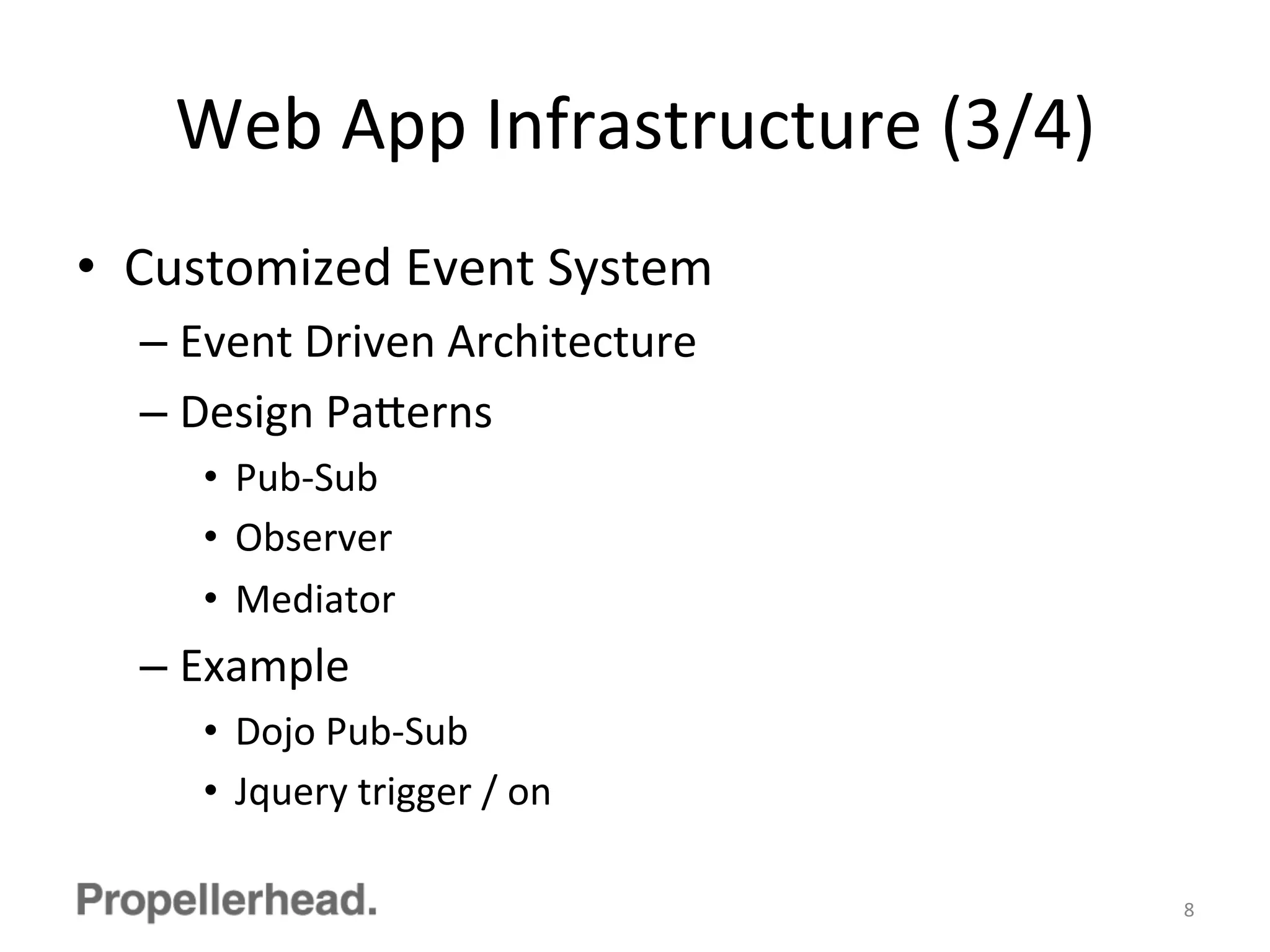 Web App Infrastructure (3/4)

• Customized Event System
  – Event Driven Architecture
  – Design Patterns
    • Pub-Sub
    • Observer
    • Mediator
  – Example
    • Dojo Pub-Sub
    • Jquery trigger / on

Propellerhead.

8